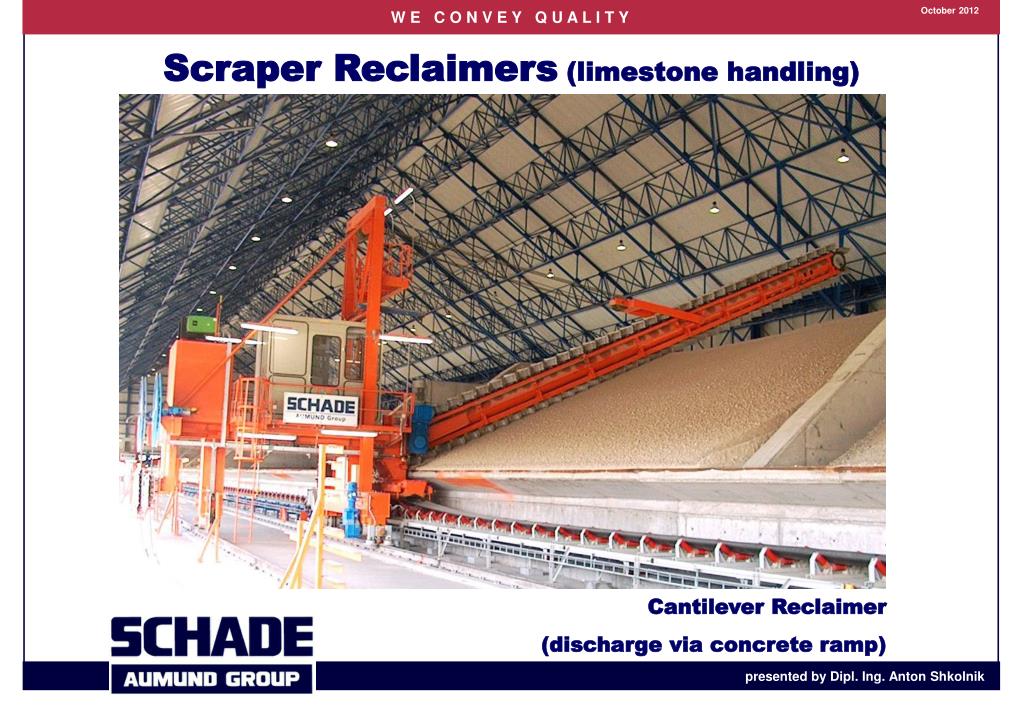 WE CONVEY QUALITY

October 2012

Scraper Reclaimers (limestone handling)

SCHADE
AUMUND Group

Cantilever Reclaimer

(discharge via concrete ramp)

SCHADE
AUMUND GROUP

presented by Dipl. Ing. Anton Shkolnik